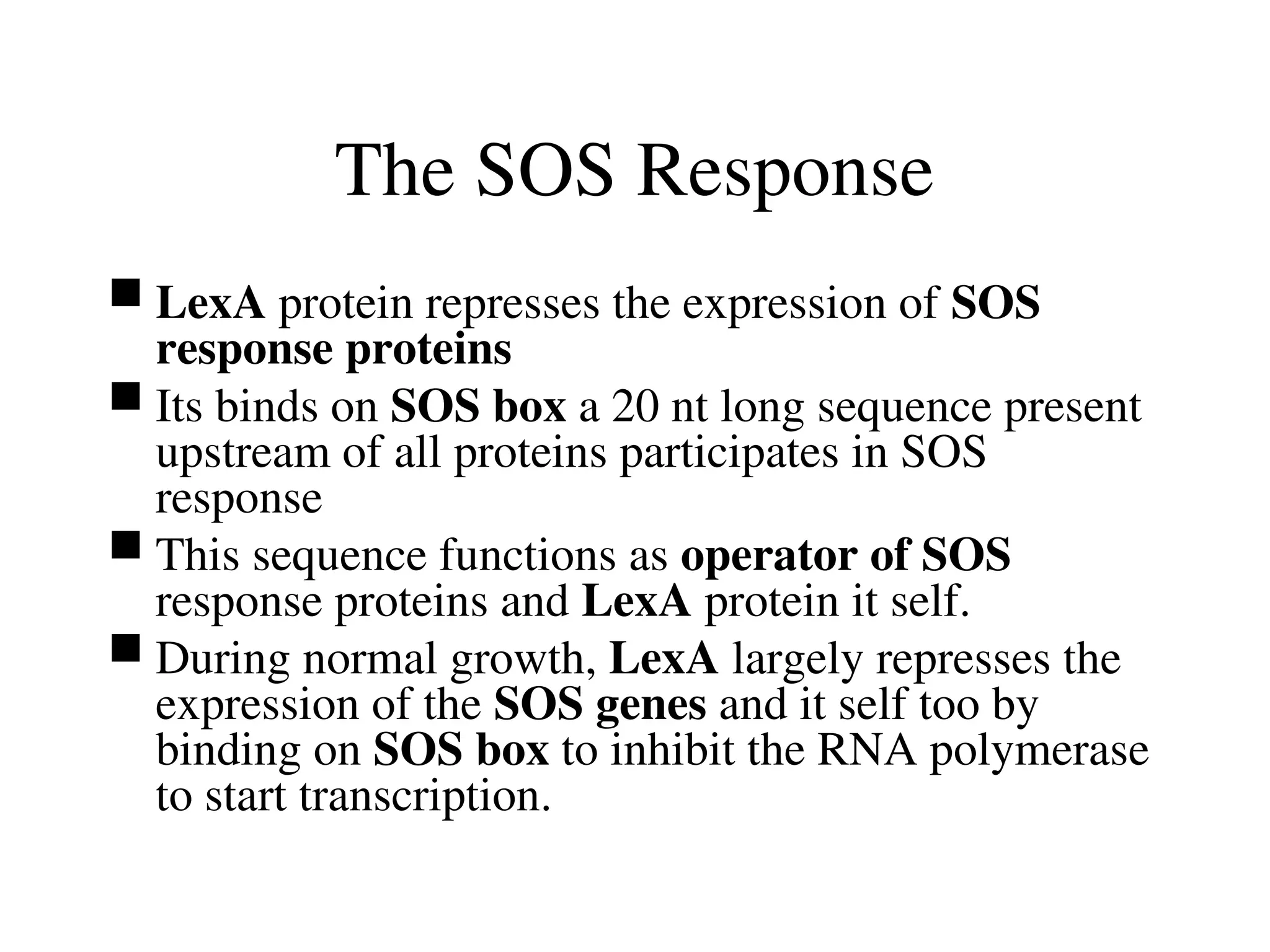 The SOS Response

■ LexA protein represses the expression of SOS response proteins
■ Its binds on SOS box a 20 nt long sequence present upstream of all proteins participates in SOS response
■ This sequence functions as operator of SOS response proteins and LexA protein it self.
■ During normal growth, LexA largely represses the expression of the SOS genes and it self too by binding on SOS box to inhibit the RNA polymerase to start transcription.